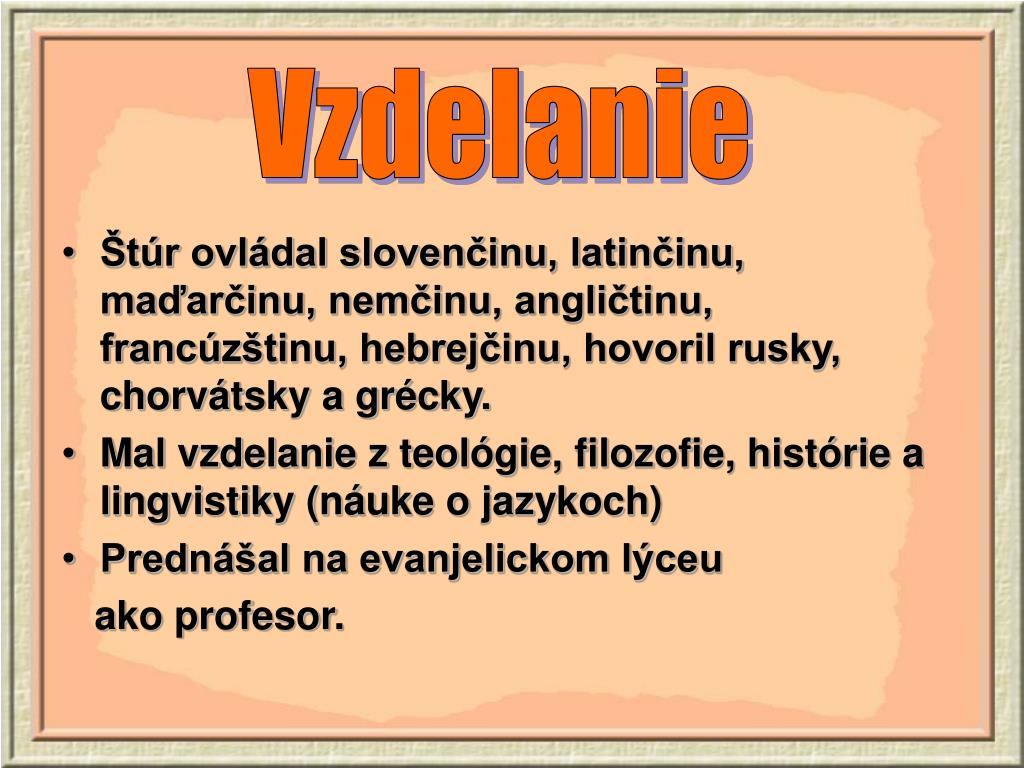 Vzdelanie

• Štúr ovládal slovenčinu, latinčinu, maďarčinu, nemčinu, angličtinu, francúzštinu, hebrejčinu, hovoril rusky, chorvátsky a grécky.
• Mal vzdelanie z teológie, filozofie, histórie a lingvistiky (náuke o jazykoch)
• Prednášal na evanjelickom lýceu
ako profesor.